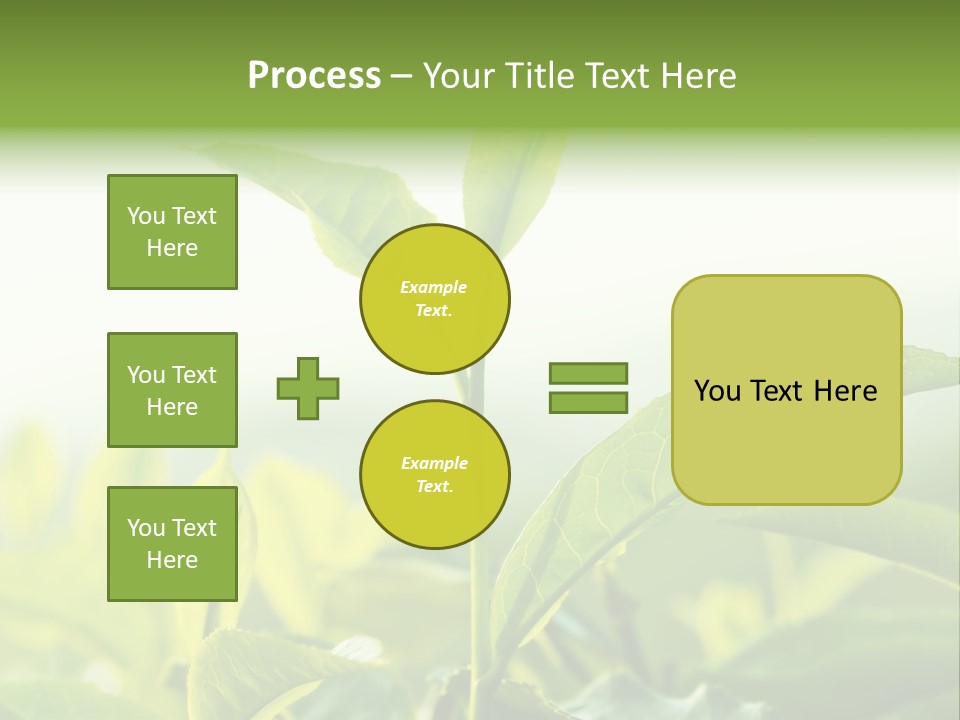 Process – Your Title Text Here

You Text Here

You Text Here

You Text Here

Example Text.

Example Text.

You Text Here